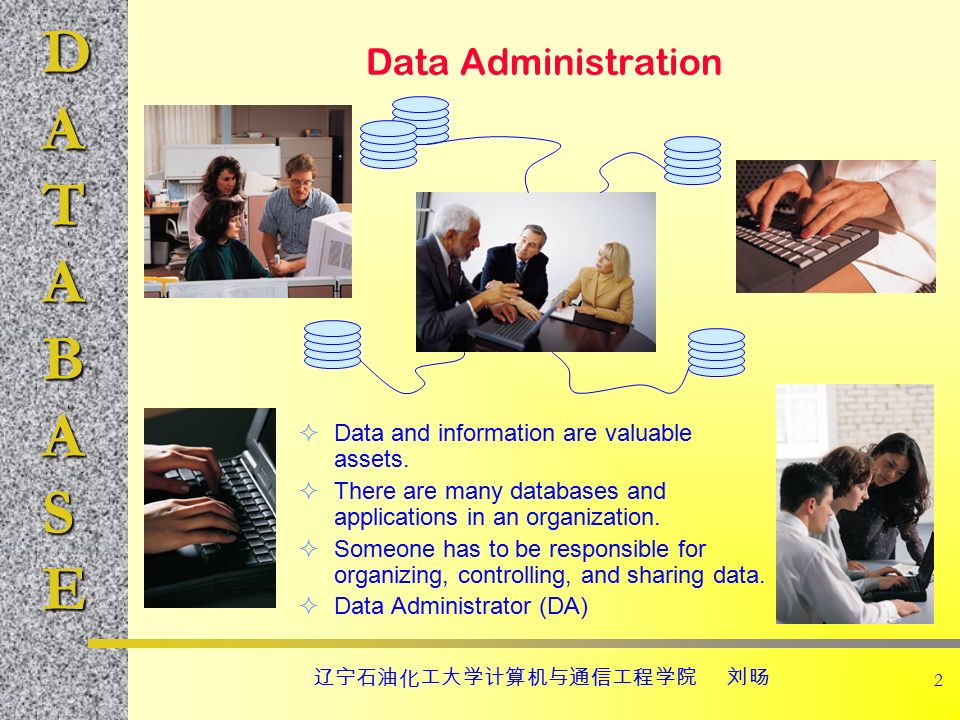 D
A
T
A
B
A
S
E

Data Administration

✧ Data and information are valuable assets.
✧ There are many databases and applications in an organization.
✧ Someone has to be responsible for organizing, controlling, and sharing data.
✧ Data Administrator (DA)

辽宁石油化工大学计算机与通信工程学院 刘旸

2